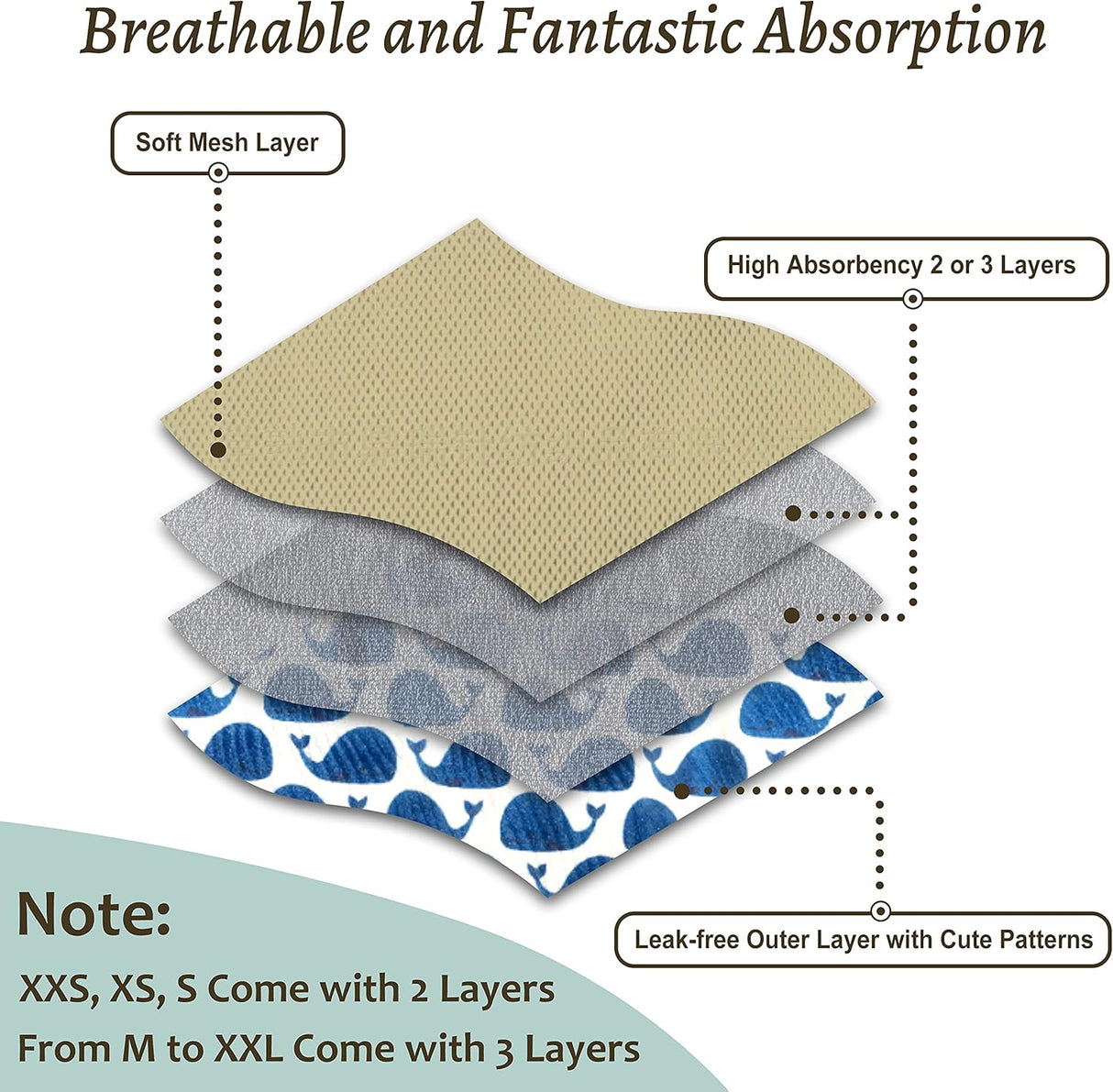 Breathable and Fantastic Absorption

Soft Mesh Layer

High Absorbency 2 or 3 Layers

Leak-free Outer Layer with Cute Patterns

Note:

XXS, XS, S Come with 2 Layers

From M to XXL Come with 3 Layers